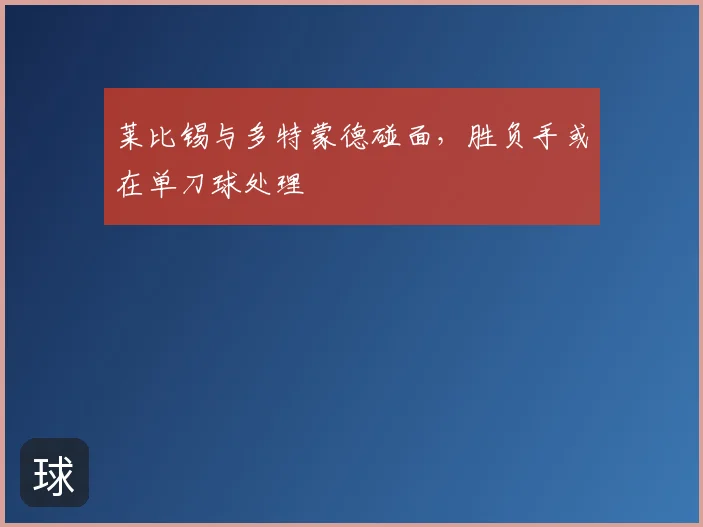 莱比锡与多特蒙德碰面，胜负手或在单刀球处理

球